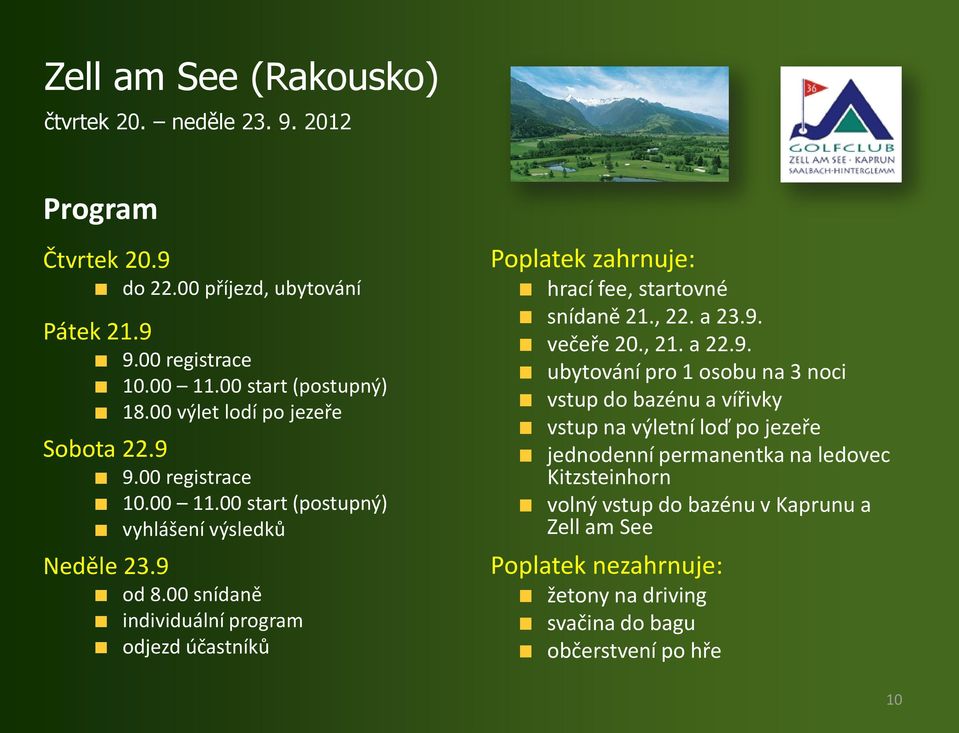 Zell am See (Rakousko)
čtvrtek 20. – neděle 23. 9. 2012

36
GOLFCLUB
ZELL AM SEE · KAPRUN
SAALBACH-HINTERGLEMM

Program

Čtvrtek 20.9
- do 22.00 příjezd, ubytování

Pátek 21.9
- 9.00 registrace
- 10.00 – 11.00 start (postupný)
- 18.00 výlet lodí po jezeře

Sobota 22.9
- 9.00 registrace
- 10.00 – 11.00 start (postupný)
- vyhlášení výsledků

Neděle 23.9
- od 8.00 snídaně
- individuální program
- odjezd účastníků

Poplatek zahrnuje:
- hrací fee, startovné
- snídaně 21., 22. a 23.9.
- večeře 20., 21. a 22.9.
- ubytování pro 1 osobu na 3 noci
- vstup do bazénu a vířivky
- vstup na výletní loď po jezeře
- jednodenní permanentka na ledovec Kitzsteinhorn
- volný vstup do bazénu v Kaprunu a Zell am See

Poplatek nezahrnuje:
- žetony na driving
- svačina do bagu
- občerstvení po hře

10